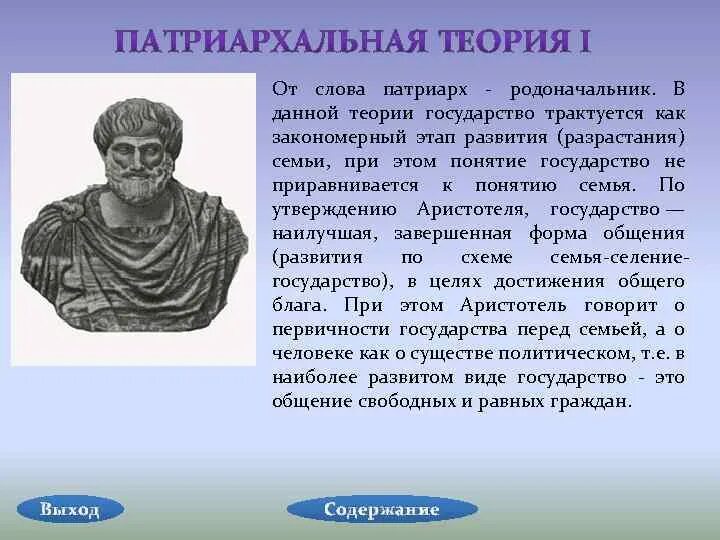 ПАТРИАРХАЛЬНАЯ ТЕОРИЯ I

От слова патриарх - родоначальник. В данной теории государство трактуется как закономерный этап развития (разрастания) семьи, при этом понятие государство не приравнивается к понятию семья. По утверждению Аристотеля, государство — наилучшая, завершенная форма общения (развития по схеме семья-селение-государство), в целях достижения общего блага. При этом Аристотель говорит о первичности государства перед семьей, а о человеке как о существе политическом, т.е. в наиболее развитом виде государство - это общение свободных и равных граждан.

Выход

Содержание